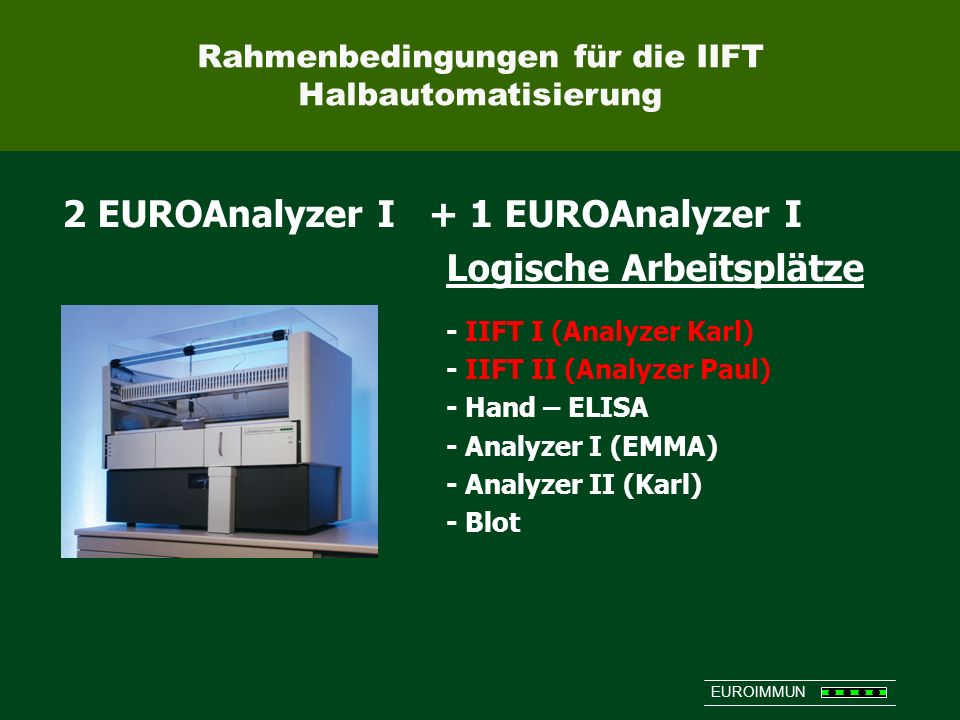 Rahmenbedingungen für die IIFT Halbautomatisierung

2 EUROAnalyzer I + 1 EUROAnalyzer I

Logische Arbeitsplätze

- IIFT I (Analyzer Karl)
- IIFT II (Analyzer Paul)
- Hand – ELISA
- Analyzer I (EMMA)
- Analyzer II (Karl)
- Blot

EUROIMMUN